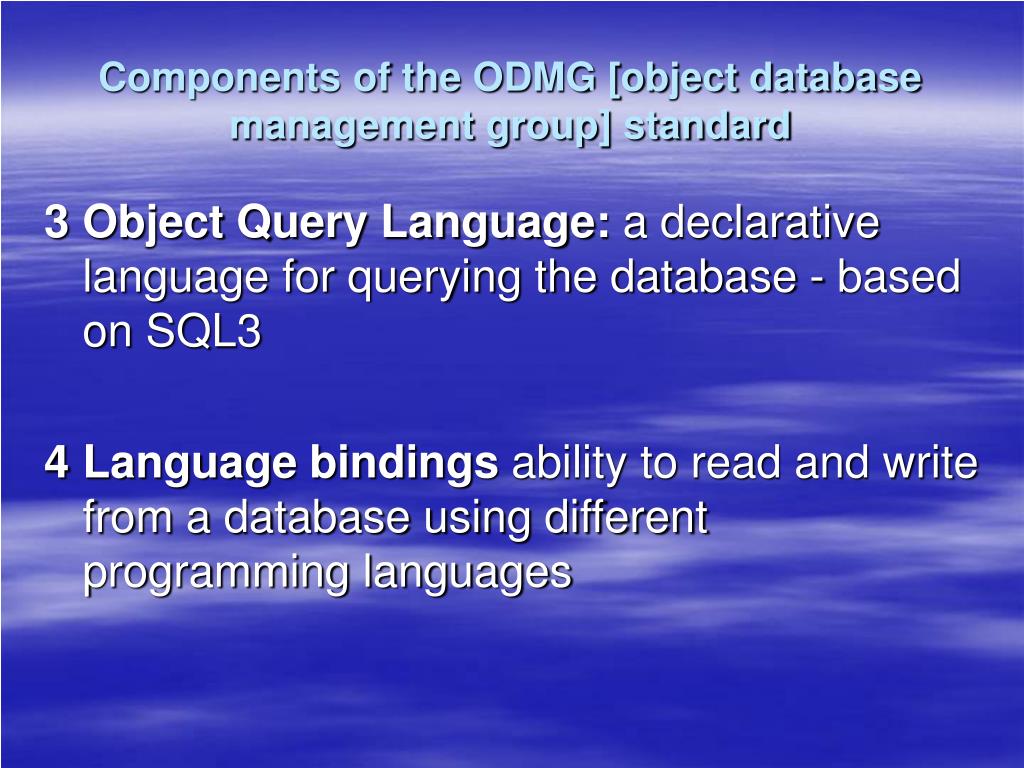 Components of the ODMG [object database management group] standard

3 Object Query Language: a declarative language for querying the database - based on SQL3

4 Language bindings ability to read and write from a database using different programming languages